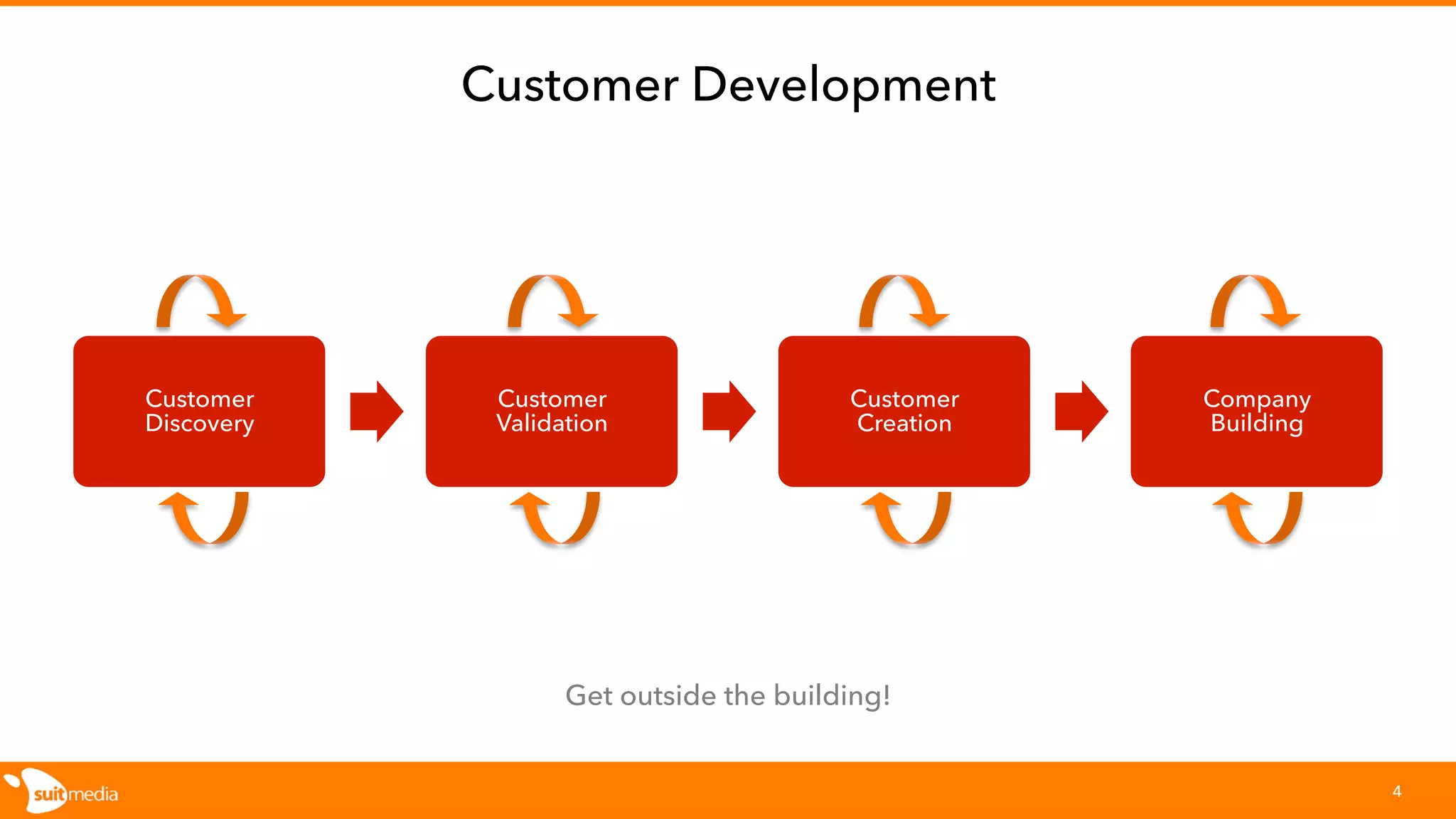 Customer Development

Customer Discovery

Customer Validation

Customer Creation

Company Building

Get outside the building!

suitmedia

4